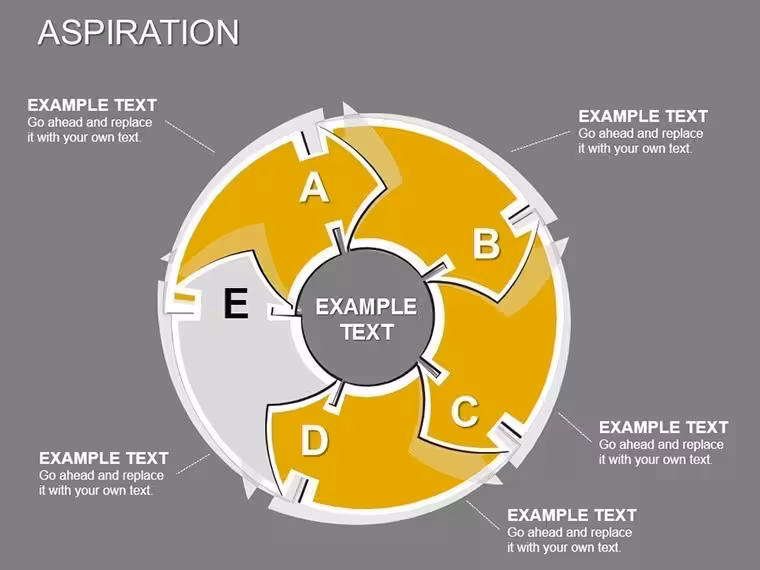 ASPIRATION

EXAMPLE TEXT
Go ahead and replace it with your own text.

EXAMPLE TEXT
Go ahead and replace it with your own text.

A

B

E

EXAMPLE TEXT

C

D

EXAMPLE TEXT
Go ahead and replace it with your own text.

EXAMPLE TEXT
Go ahead and replace it with your own text.

EXAMPLE TEXT
Go ahead and replace it with your own text.